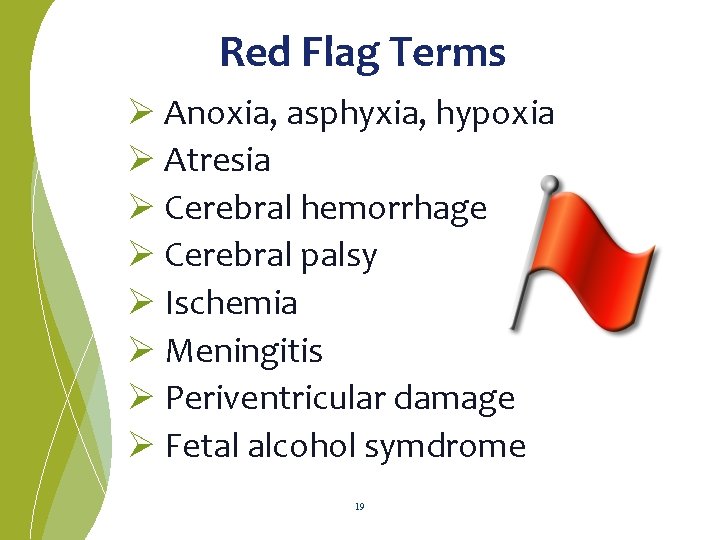 Red Flag Terms

➢ Anoxia, asphyxia, hypoxia
➢ Atresia
➢ Cerebral hemorrhage
➢ Cerebral palsy
➢ Ischemia
➢ Meningitis
➢ Periventricular damage
➢ Fetal alcohol symdrome

19